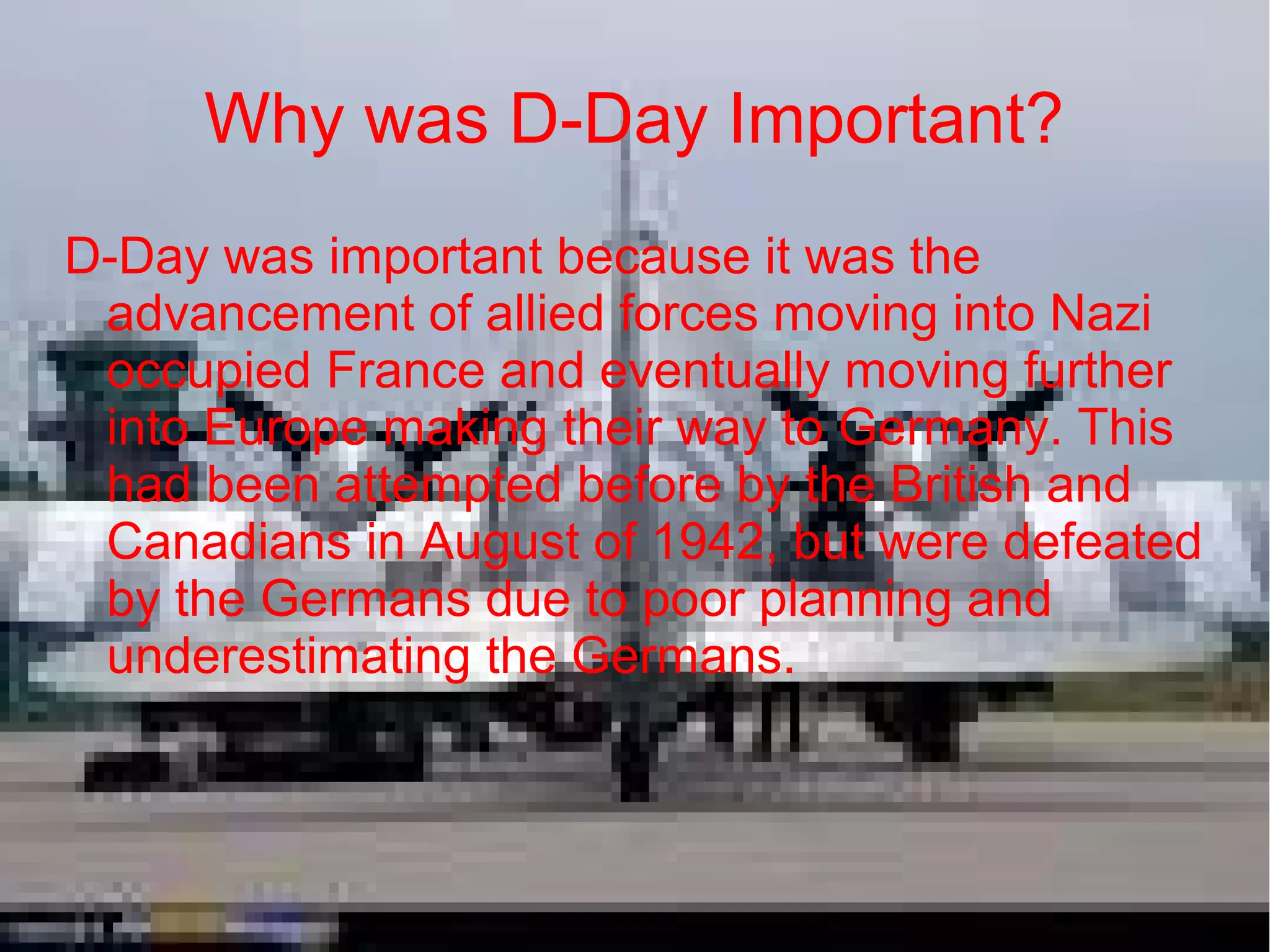 Why was D-Day Important?

D-Day was important because it was the advancement of allied forces moving into Nazi occupied France and eventually moving further into Europe making their way to Germany. This had been attempted before by the British and Canadians in August of 1942, but were defeated by the Germans due to poor planning and underestimating the Germans.